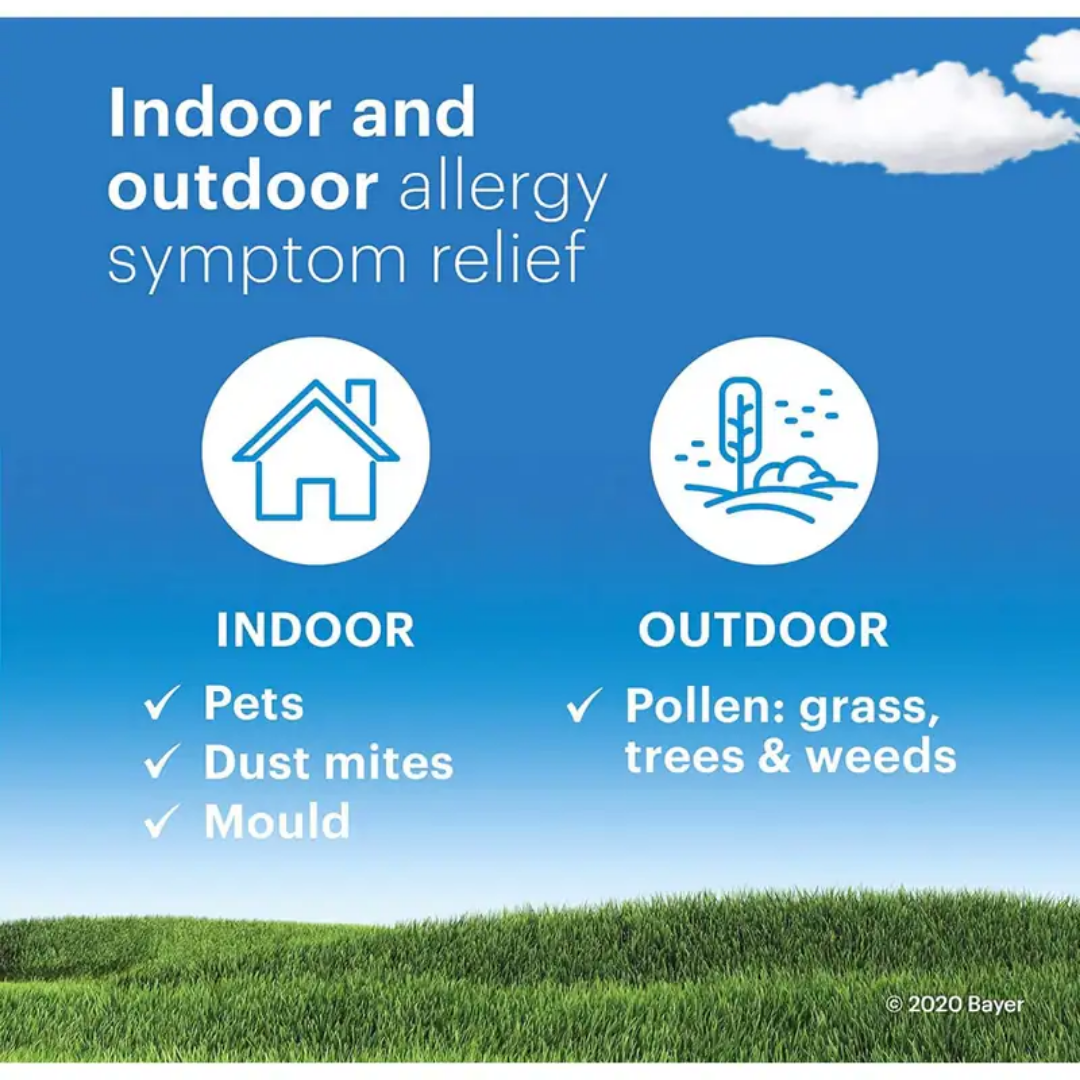 Indoor and outdoor allergy symptom relief

INDOOR

✓ Pets
✓ Dust mites
✓ Mould

OUTDOOR

✓ Pollen: grass, trees & weeds

© 2020 Bayer